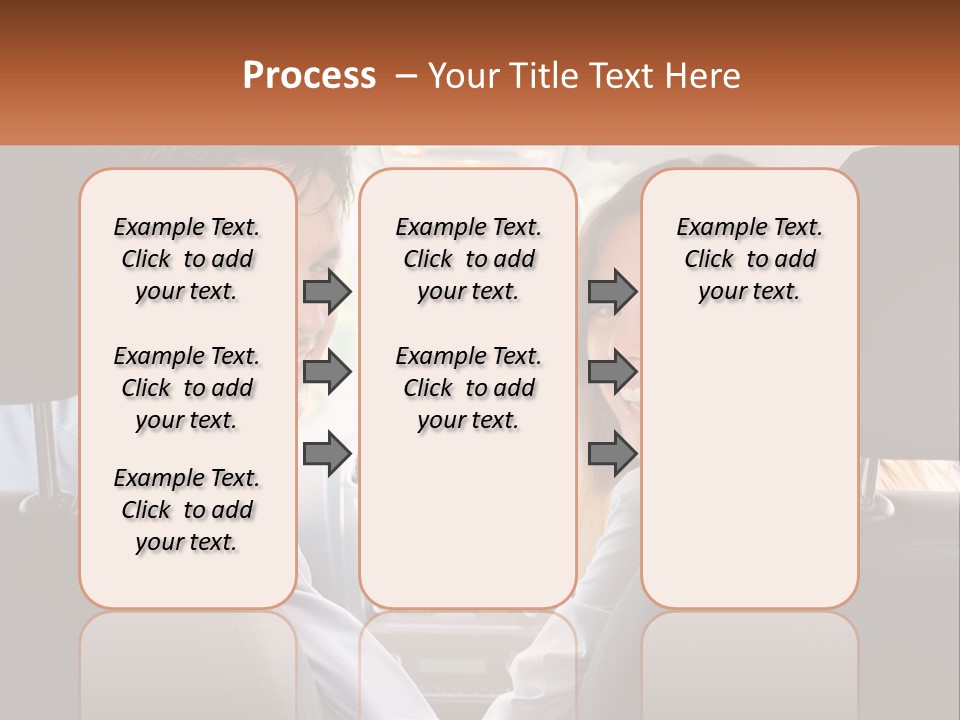 Process – Your Title Text Here

Example Text. Click to add your text.

Example Text. Click to add your text.

Example Text. Click to add your text.

Example Text. Click to add your text.

Example Text. Click to add your text.

Example Text. Click to add your text.